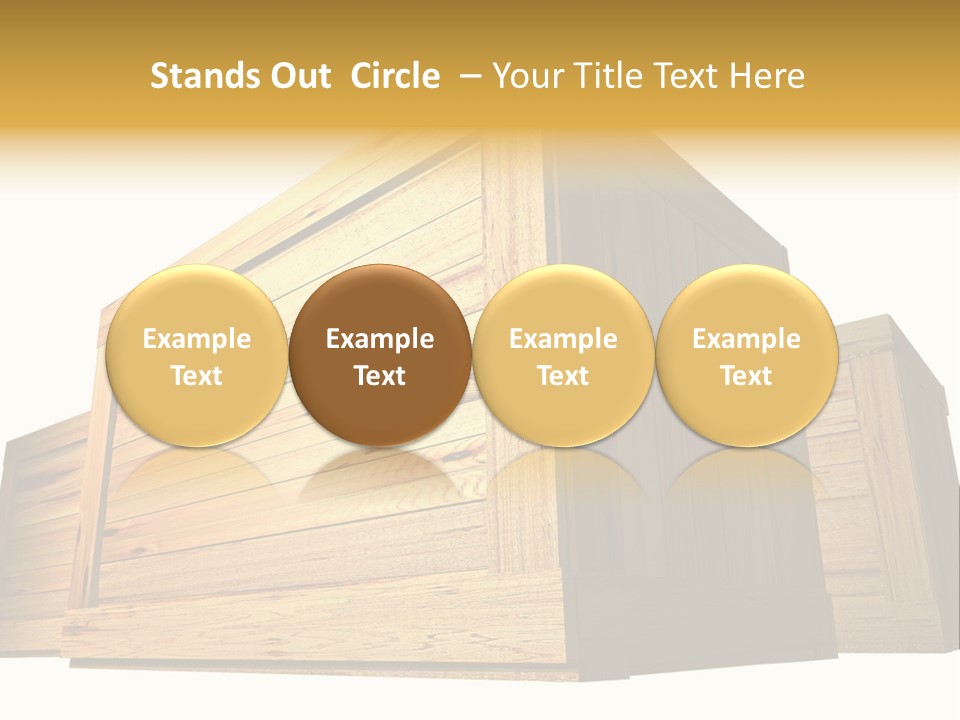 Stands Out Circle – Your Title Text Here

Example Text

Example Text

Example Text

Example Text